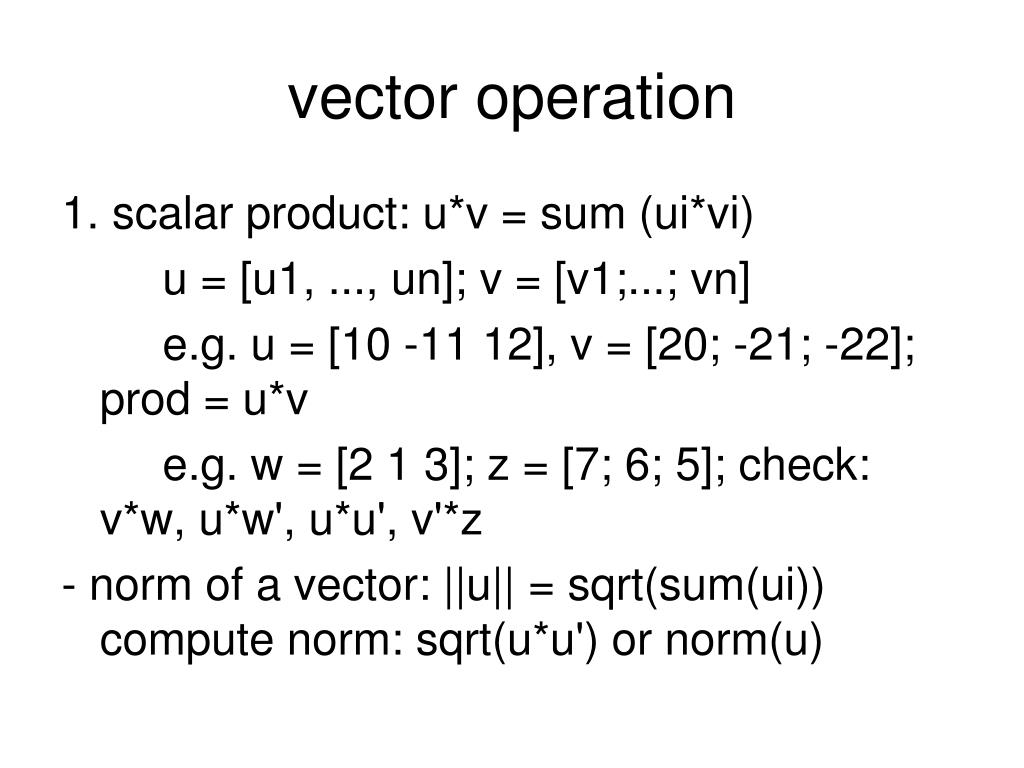 vector operation

1. scalar product: u*v = sum (ui*vi)

u = [u1, ..., un]; v = [v1;...; vn]

e.g. u = [10 -11 12], v = [20; -21; -22]; prod = u*v

e.g. w = [2 1 3]; z = [7; 6; 5]; check: v*w, u*w', u*u', v'*z

- norm of a vector: ||u|| = sqrt(sum(ui)) compute norm: sqrt(u*u') or norm(u)